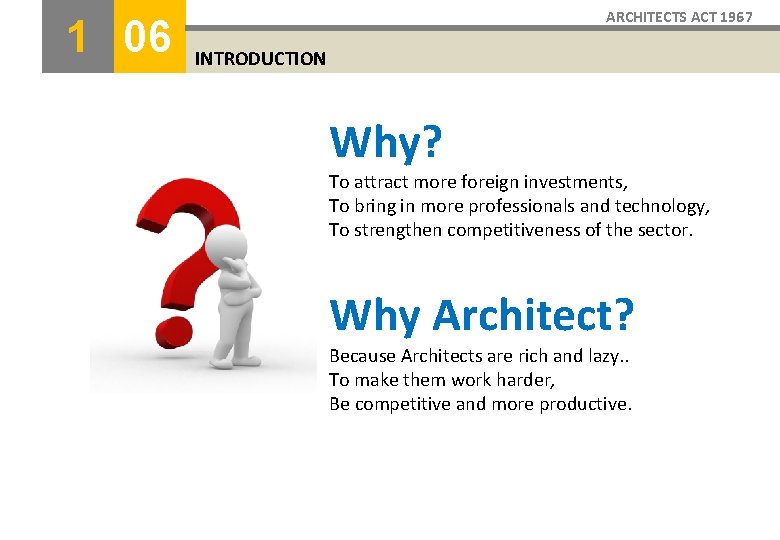 1 06

ARCHITECTS ACT 1967

INTRODUCTION

Why?

To attract more foreign investments,
To bring in more professionals and technology,
To strengthen competitiveness of the sector.

Why Architect?

Because Architects are rich and lazy..
To make them work harder,
Be competitive and more productive.